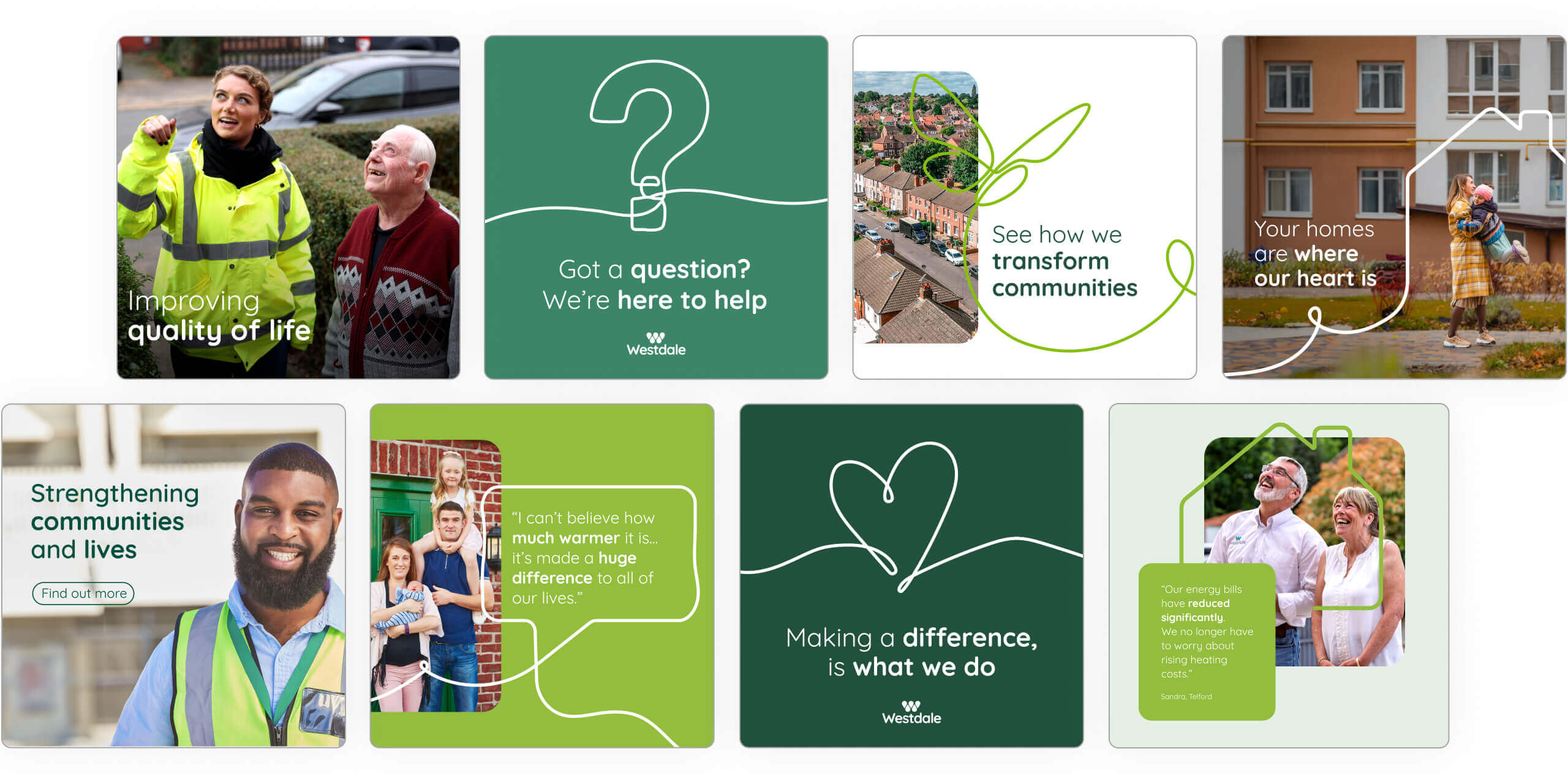 Improving quality of life

Got a question? We're here to help

Westdale

See how we transform communities

Your homes are where our heart is

Strengthening communities and lives

Find out more

"I can't believe how much warmer it is... it's made a huge difference to all of our lives."

Making a difference, is what we do

Westdale

"Our energy bills have reduced significantly. We no longer have to worry about rising heating costs."

Sandra, Telford